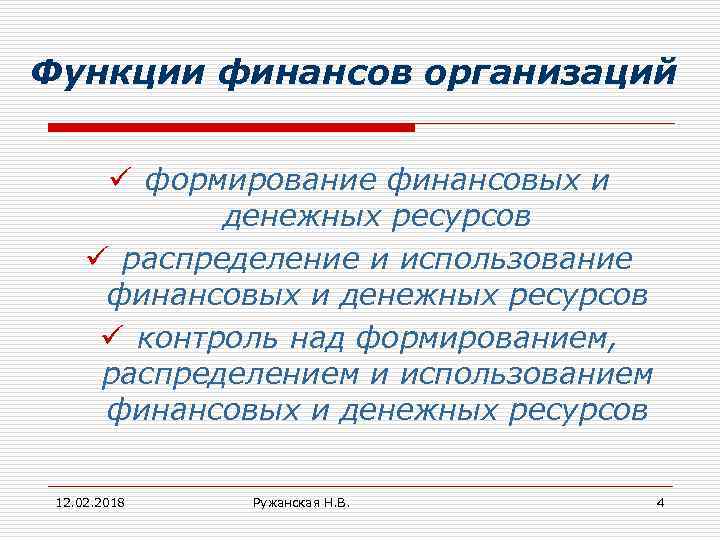 Функции финансов организаций

✓ формирование финансовых и денежных ресурсов
✓ распределение и использование финансовых и денежных ресурсов
✓ контроль над формированием, распределением и использованием финансовых и денежных ресурсов

12.02.2018
Ружанская Н.В.
4